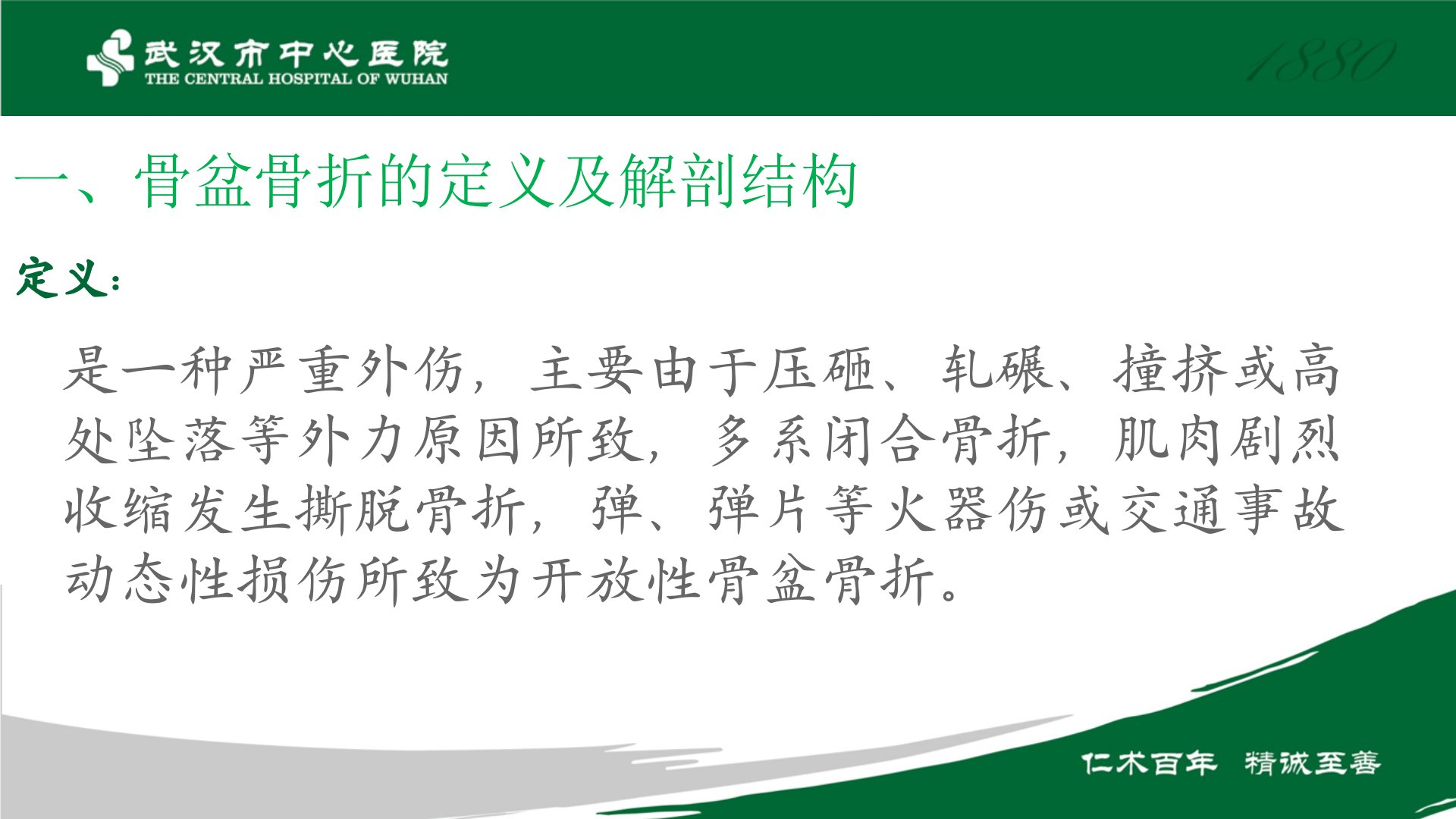 武汉市中心医院
THE CENTRAL HOSPITAL OF WUHAN

1880

一、骨盆骨折的定义及解剖结构

定义：

是一种严重外伤，主要由于压砸、轧碾、撞挤或高处坠落等外力原因所致，多系闭合骨折，肌肉剧烈收缩发生撕脱骨折，弹、弹片等火器伤或交通事故动态性损伤所致为开放性骨盆骨折。

仁术百年 精诚至善